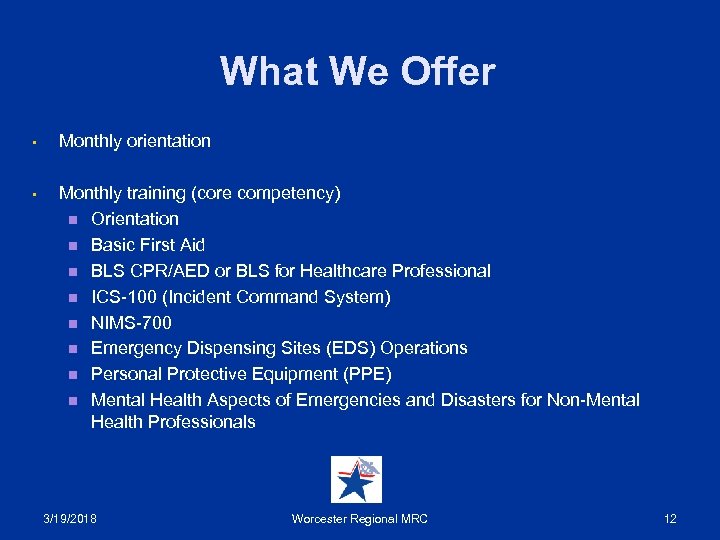 What We Offer

- Monthly orientation

- Monthly training (core competency)
  - Orientation
  - Basic First Aid
  - BLS CPR/AED or BLS for Healthcare Professional
  - ICS-100 (Incident Command System)
  - NIMS-700
  - Emergency Dispensing Sites (EDS) Operations
  - Personal Protective Equipment (PPE)
  - Mental Health Aspects of Emergencies and Disasters for Non-Mental Health Professionals

3/19/2018 Worcester Regional MRC 12